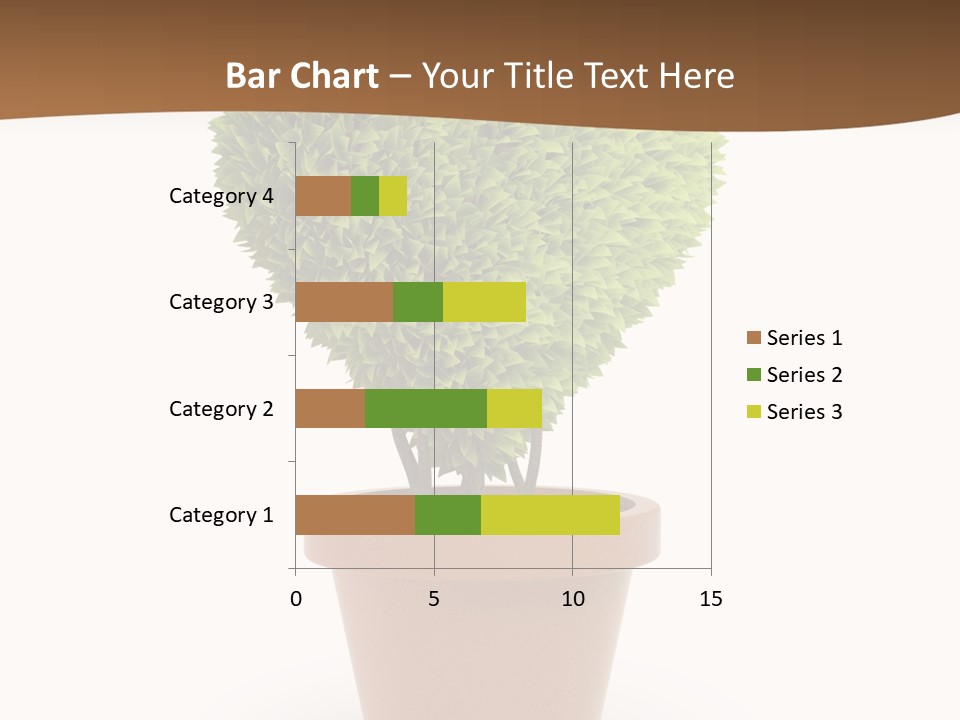 Bar Chart – Your Title Text Here

Category 4
Category 3
Category 2
Category 1

0
5
10
15

Series 1
Series 2
Series 3